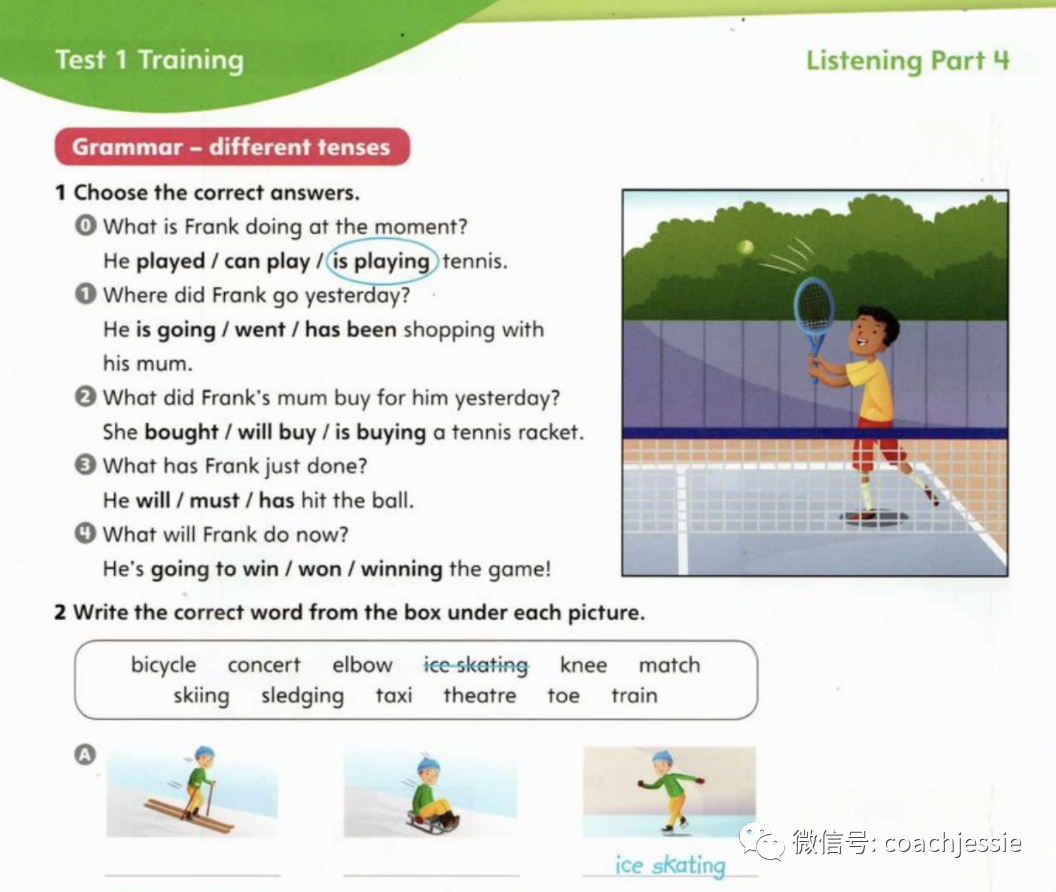 Test 1 Training

Listening Part 4

Grammar – different tenses

1 Choose the correct answers.

0 What is Frank doing at the moment?
He played / can play / is playing tennis.

1 Where did Frank go yesterday?
He is going / went / has been shopping with his mum.

2 What did Frank's mum buy for him yesterday?
She bought / will buy / is buying a tennis racket.

3 What has Frank just done?
He will / must / has hit the ball.

4 What will Frank do now?
He's going to win / won / winning the game!

2 Write the correct word from the box under each picture.

bicycle concert elbow ice skating knee match skiing sledging taxi theatre toe train

A

ice skating

微信号: coachjessie